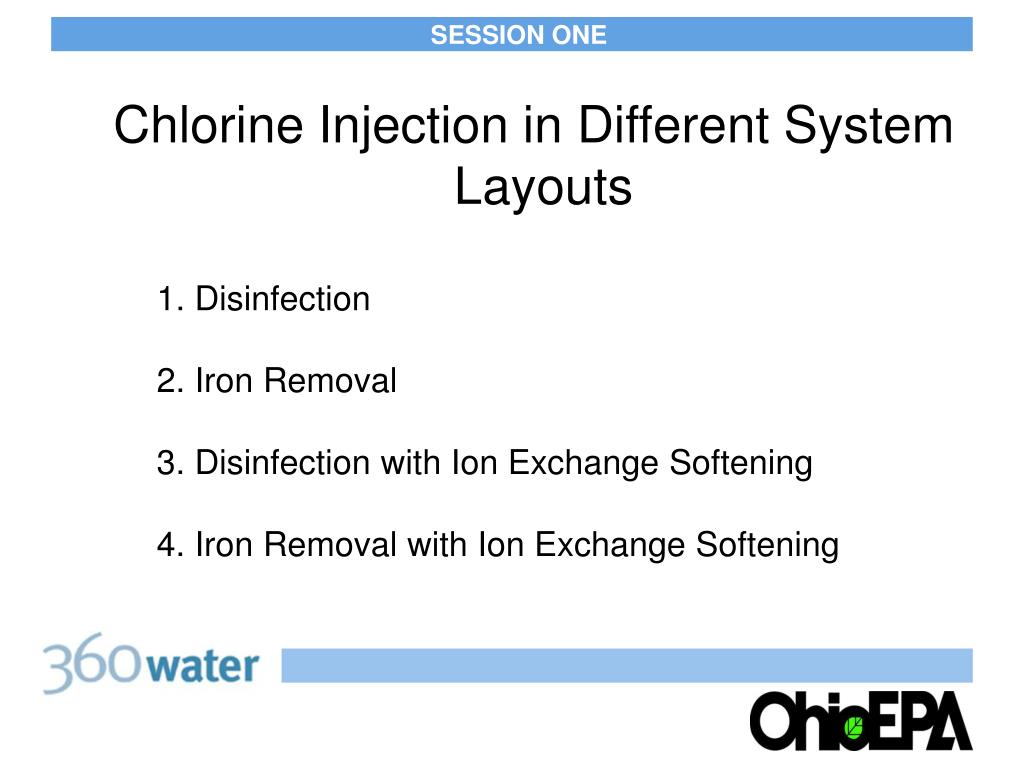 SESSION ONE

Chlorine Injection in Different System Layouts

1. Disinfection

2. Iron Removal

3. Disinfection with Ion Exchange Softening

4. Iron Removal with Ion Exchange Softening

360water

OhioEPA